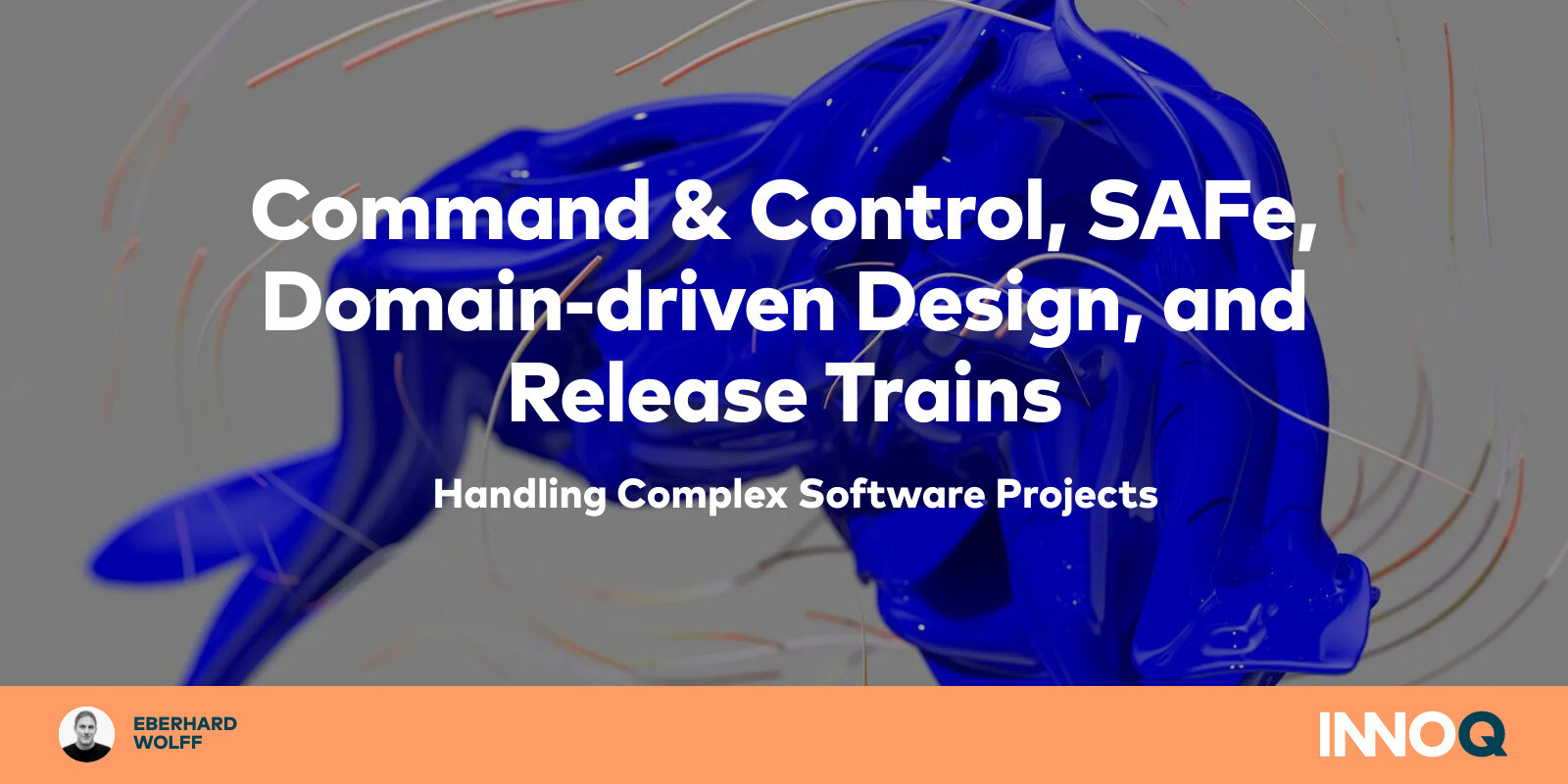 Command & Control, SAFe, Domain-driven Design, and Release Trains

Handling Complex Software Projects

EBERHARD WOLFF

INNOQ